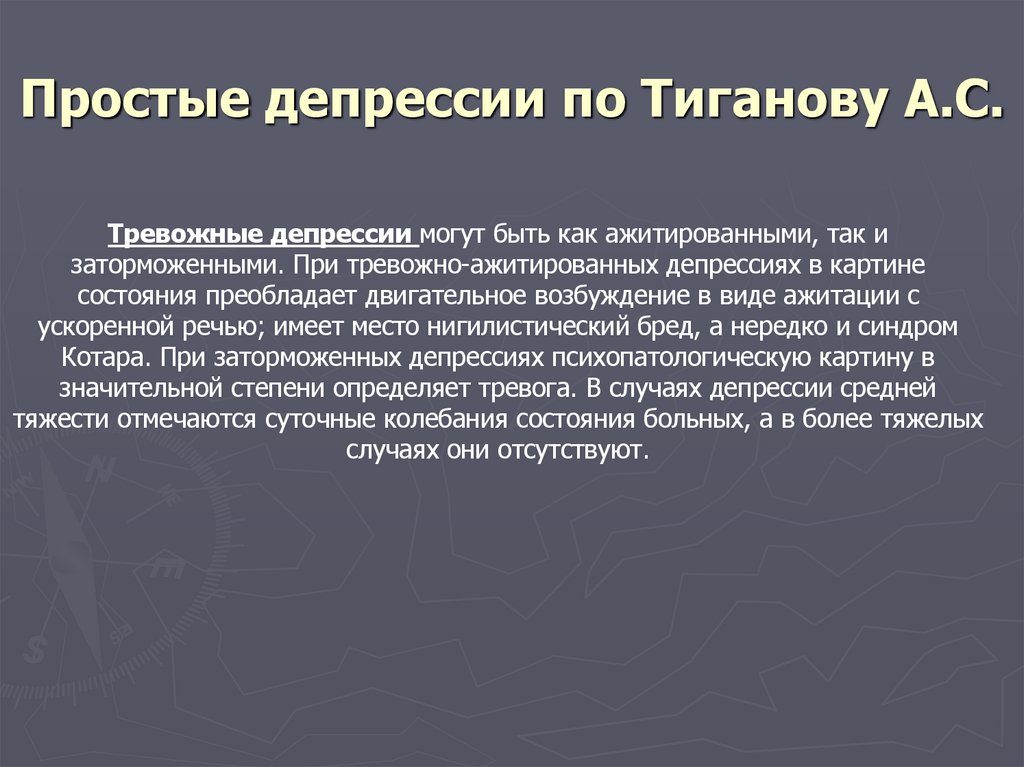 Простые депрессии по Тиганову А.С.

Тревожные депрессии могут быть как ажитированными, так и заторможенными. При тревожно-ажитированных депрессиях в картине состояния преобладает двигательное возбуждение в виде ажитации с ускоренной речью; имеет место нигилистический бред, а нередко и синдром Котара. При заторможенных депрессиях психопатологическую картину в значительной степени определяет тревога. В случаях депрессии средней тяжести отмечаются суточные колебания состояния больных, а в более тяжелых случаях они отсутствуют.